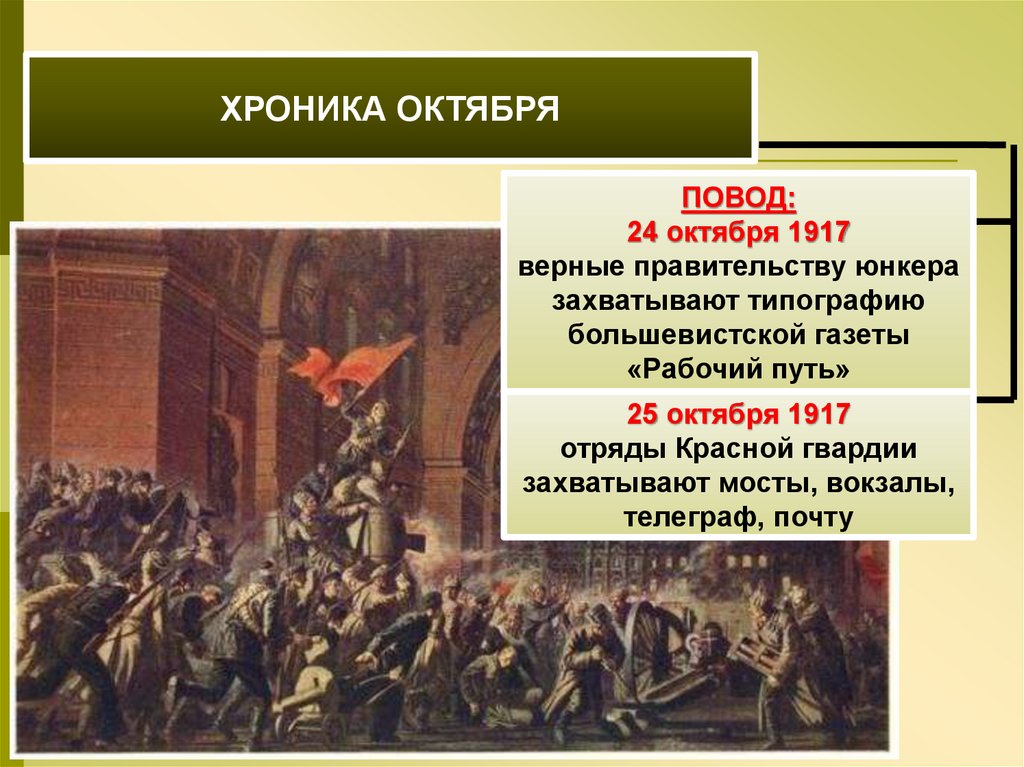 ХРОНИКА ОКТЯБРЯ

ПОВОД:
24 октября 1917
верные правительству юнкера захватывают типографию большевистской газеты «Рабочий путь»

25 октября 1917
отряды Красной гвардии захватывают мосты, вокзалы, телеграф, почту